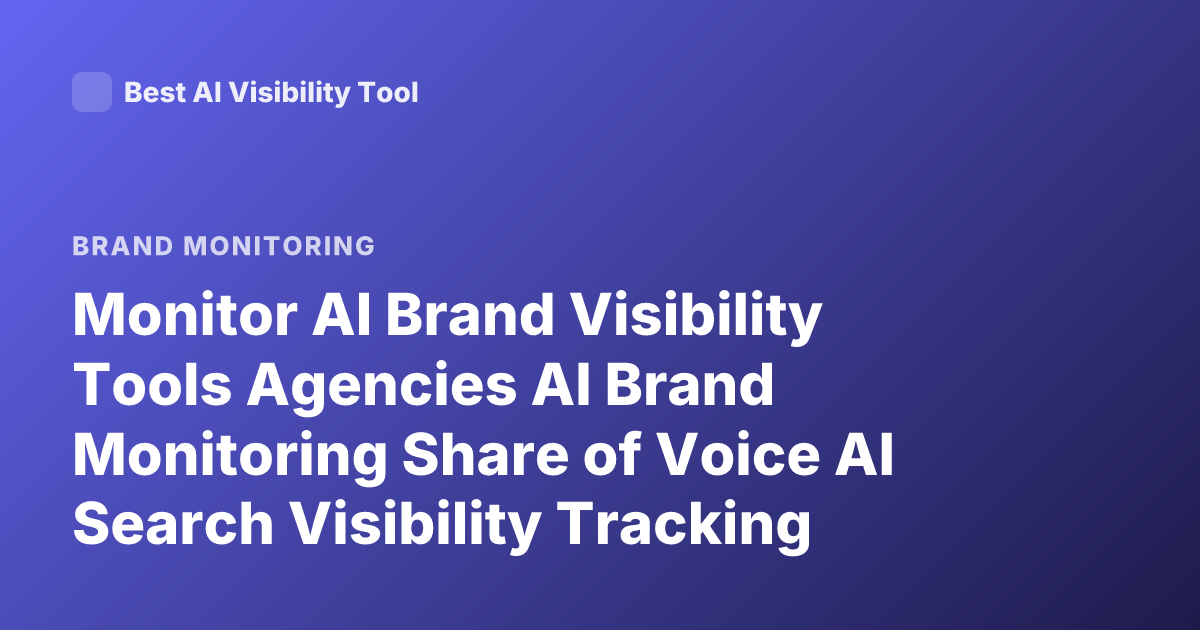 Best AI Visibility Tool

BRAND MONITORING

Monitor AI Brand Visibility Tools Agencies AI Brand Monitoring Share of Voice AI Search Visibility Tracking